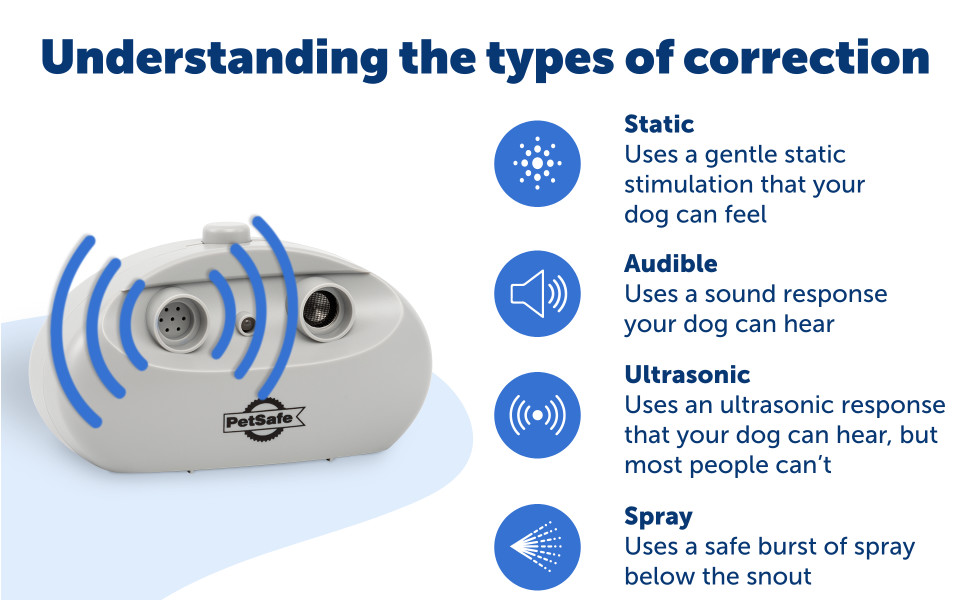 Understanding the types of correction

PetSafe

Static
Uses a gentle static stimulation that your dog can feel

Audible
Uses a sound response your dog can hear

Ultrasonic
Uses an ultrasonic response that your dog can hear, but most people can't

Spray
Uses a safe burst of spray below the snout